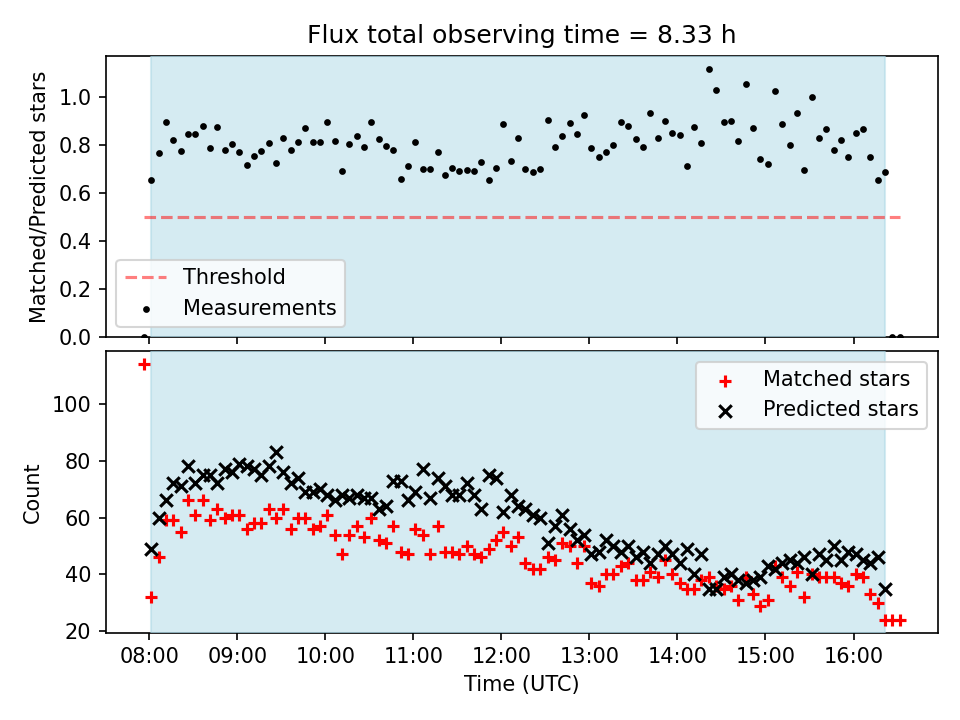 Flux total observing time = 8.33 h

Matched/Predicted stars

1.0
0.8
0.6
0.4
0.2
0.0

Threshold
Measurements

Count

100
80
60
40
20

Matched stars
Predicted stars

08:00 09:00 10:00 11:00 12:00 13:00 14:00 15:00 16:00

Time (UTC)